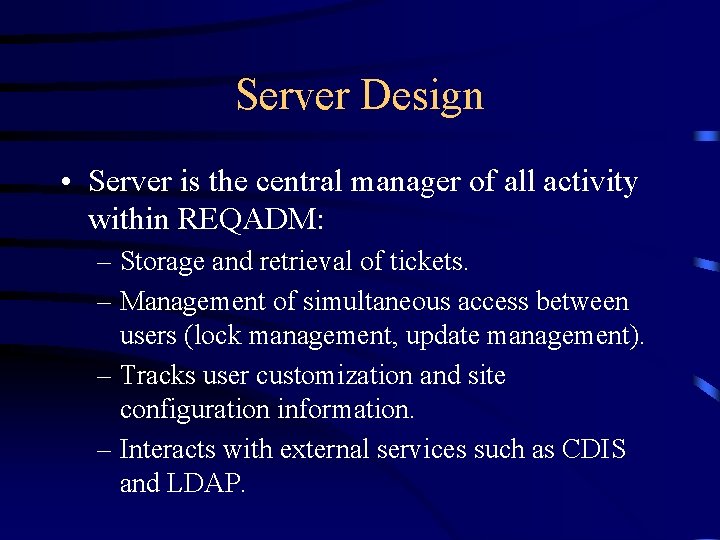 Server Design

• Server is the central manager of all activity within REQADM:

– Storage and retrieval of tickets.

– Management of simultaneous access between users (lock management, update management).

– Tracks user customization and site configuration information.

– Interacts with external services such as CDIS and LDAP.